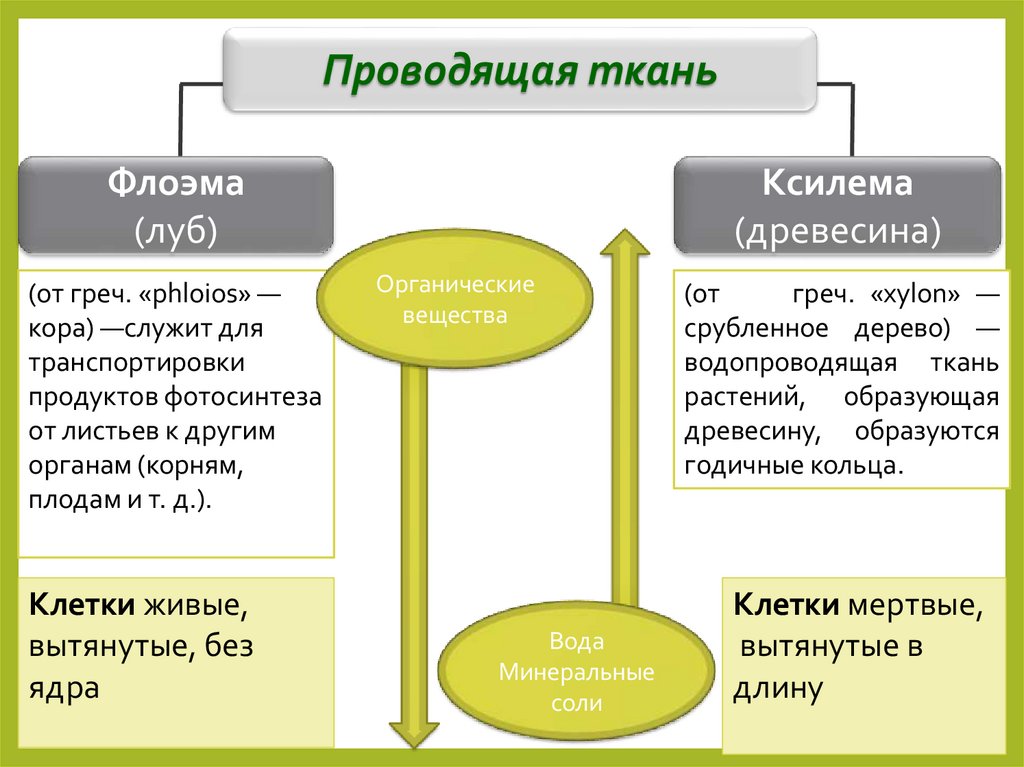 Проводящая ткань

Флоэма (луб)

(от греч. «phloios» — кора) —служит для транспортировки продуктов фотосинтеза от листьев к другим органам (корням, плодам и т. д.).

Клетки живые, вытянутые, без ядра

Органические вещества

Вода Минеральные соли

Ксилема (древесина)

(от греч. «xylon» — срубленное дерево) — водопроводящая ткань растений, образующая древесину, образуются годичные кольца.

Клетки мертвые, вытянутые в длину